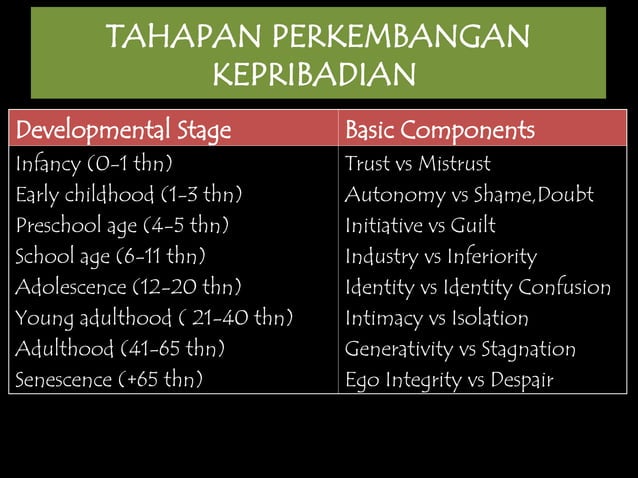 TAHAPAN PERKEMBANGAN KEPRIBADIAN

| Developmental Stage | Basic Components |
|---|---|
| Infancy (0-1 thn) | Trust vs Mistrust |
| Early childhood (1-3 thn) | Autonomy vs Shame,Doubt |
| Preschool age (4-5 thn) | Initiative vs Guilt |
| School age (6-11 thn) | Industry vs Inferiority |
| Adolescence (12-20 thn) | Identity vs Identity Confusion |
| Young adulthood ( 21-40 thn) | Intimacy vs Isolation |
| Adulthood (41-65 thn) | Generativity vs Stagnation |
| Senescence (+65 thn) | Ego Integrity vs Despair |